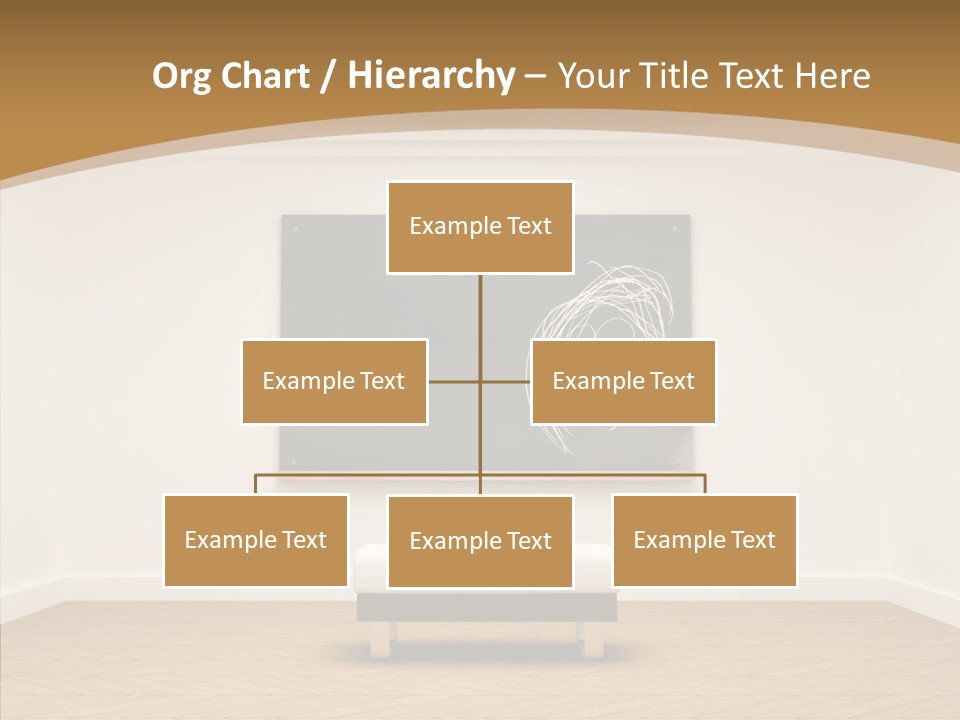 Org Chart / Hierarchy – Your Title Text Here

Example Text

Example Text

Example Text

Example Text

Example Text

Example Text